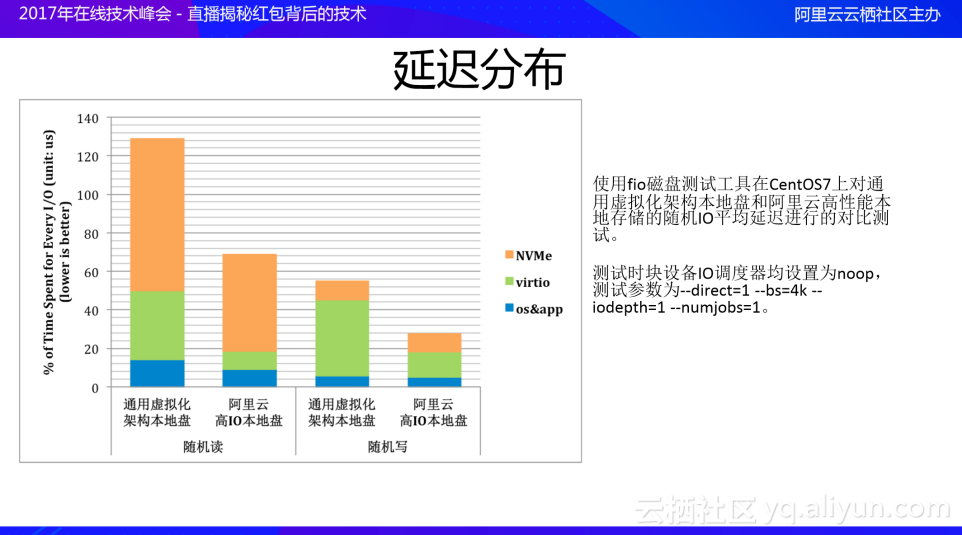 2017年在线技术峰会 - 直播揭秘红包背后的技术

阿里云云栖社区主办

延迟分布

% of Time Spent for Every I/O (unit: us) (lower is better)

140
120
100
80
60
40
20
0

NVMe
virtio
os&app

通用虚拟化架构本地盘
阿里云高IO本地盘
通用虚拟化架构本地盘
阿里云高IO本地盘

随机读
随机写

使用fio磁盘测试工具在CentOS7上对通用虚拟化架构本地盘和阿里云高性能本地存储的随机IO平均延迟进行的对比测试。

测试时块设备IO调度器均设置为noop，测试参数为--direct=1 --bs=4k --iodepth=1 --numjobs=1。

云栖社区 yq.aliyun.com